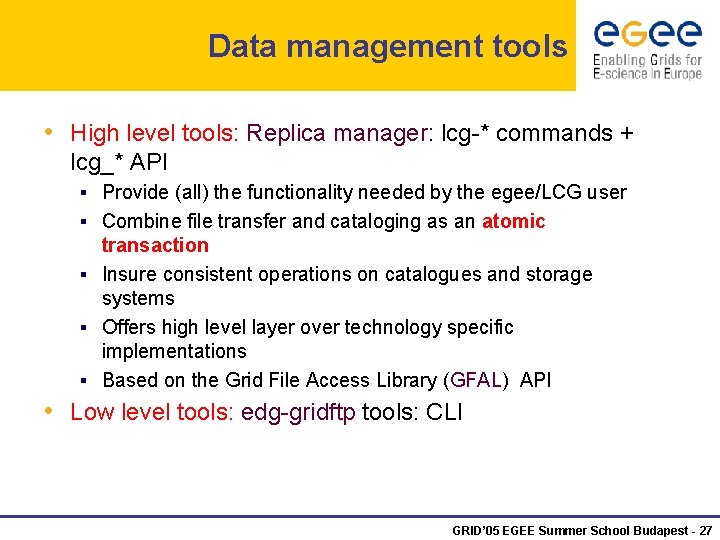 Data management tools

egee
Enabling Grids for E-science in Europe

• High level tools: Replica manager: lcg-* commands + lcg_* API
  ▪ Provide (all) the functionality needed by the egee/LCG user
  ▪ Combine file transfer and cataloging as an atomic transaction
  ▪ Insure consistent operations on catalogues and storage systems
  ▪ Offers high level layer over technology specific implementations
  ▪ Based on the Grid File Access Library (GFAL) API
• Low level tools: edg-gridftp tools: CLI

GRID'05 EGEE Summer School Budapest - 27